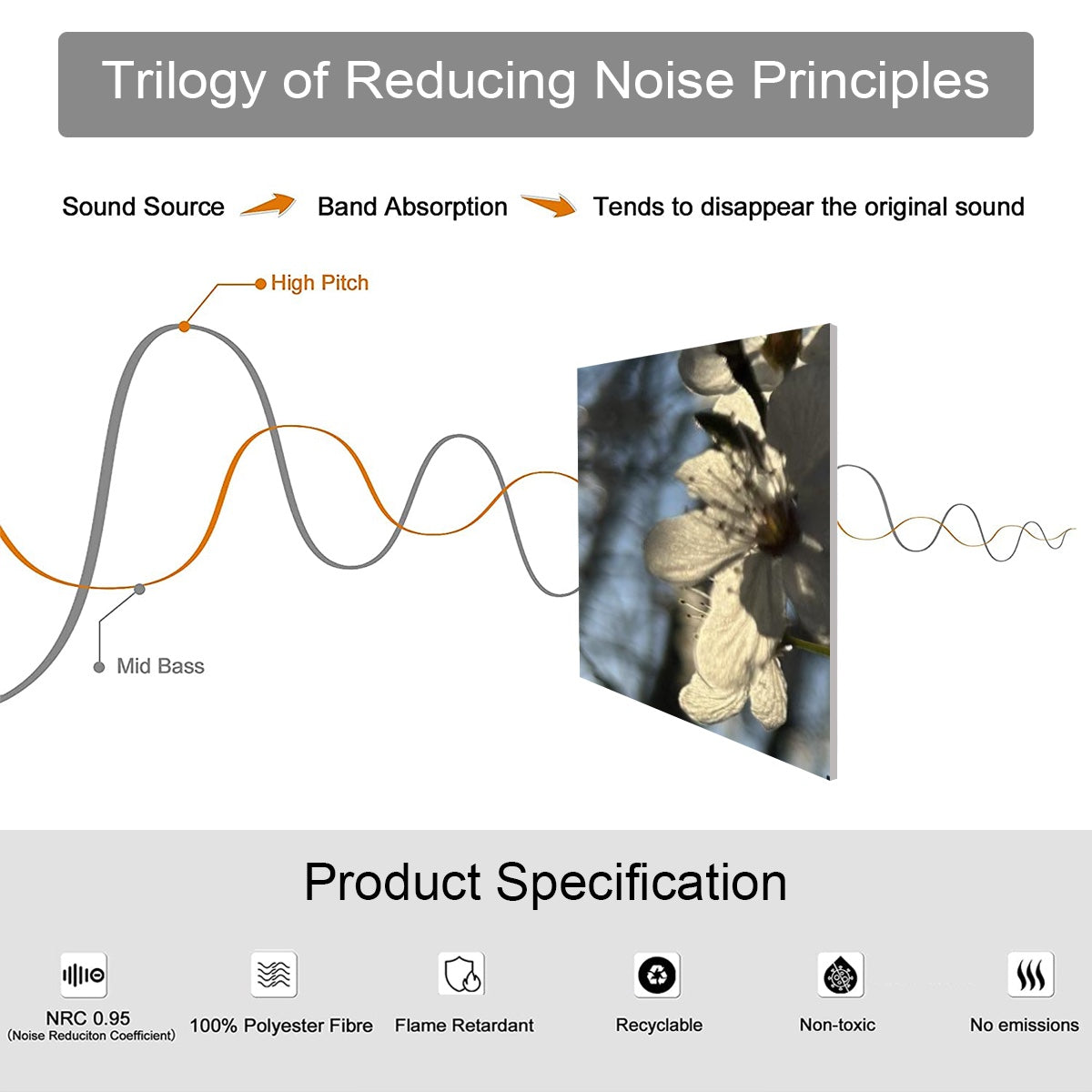 Trilogy of Reducing Noise Principles

Sound Source Band Absorption Tends to disappear the original sound

High Pitch

Mid Bass

Product Specification

NRC 0.95
(Noise Reduciton Coefficient)

100% Polyester Fibre

Flame Retardant

Recyclable

Non-toxic

No emissions